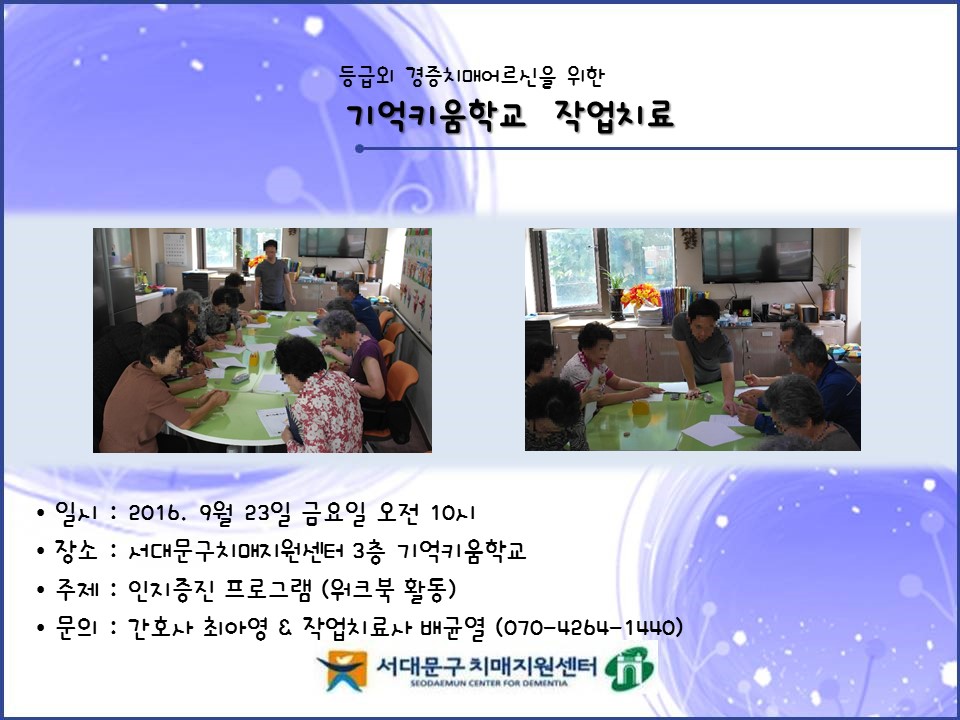 등급외 경증치매어르신을 위한
기억키움학교 작업치료

• 일시 : 2016. 9월 23일 금요일 오전 10시
• 장소 : 서대문구치매지원센터 3층 기억키움학교
• 주제 : 인지증진 프로그램 (워크북 활동)
• 문의 : 간호사 최아영 & 작업치료사 배균열 (070-4264-1440)

서대문구 치매지원센터
SEODAEMUN CENTER FOR DEMENTIA